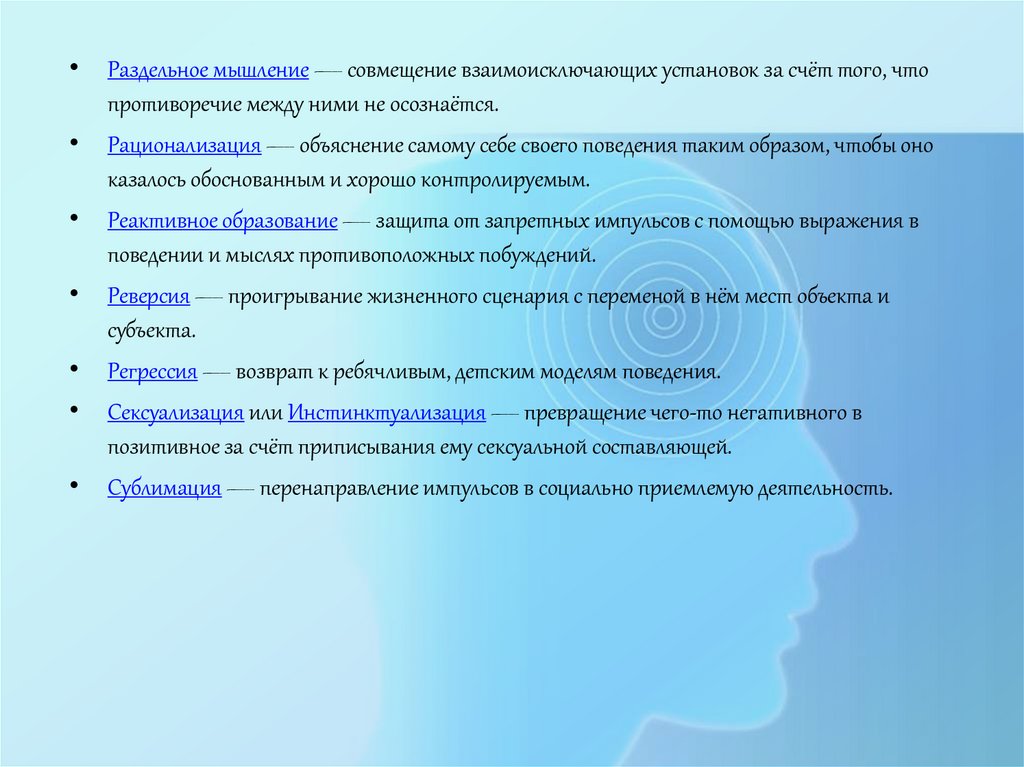 • Раздельное мышление — совмещение взаимоисключающих установок за счёт того, что противоречие между ними не осознаётся.

• Рационализация — объяснение самому себе своего поведения таким образом, чтобы оно казалось обоснованным и хорошо контролируемым.

• Реактивное образование — защита от запретных импульсов с помощью выражения в поведении и мыслях противоположных побуждений.

• Реверсия — проигрывание жизненного сценария с переменой в нём мест объекта и субъекта.

• Регрессия — возврат к ребячливым, детским моделям поведения.

• Сексуализация или Инстинктуализация — превращение чего-то негативного в позитивное за счёт приписывания ему сексуальной составляющей.

• Сублимация — перенаправление импульсов в социально приемлемую деятельность.